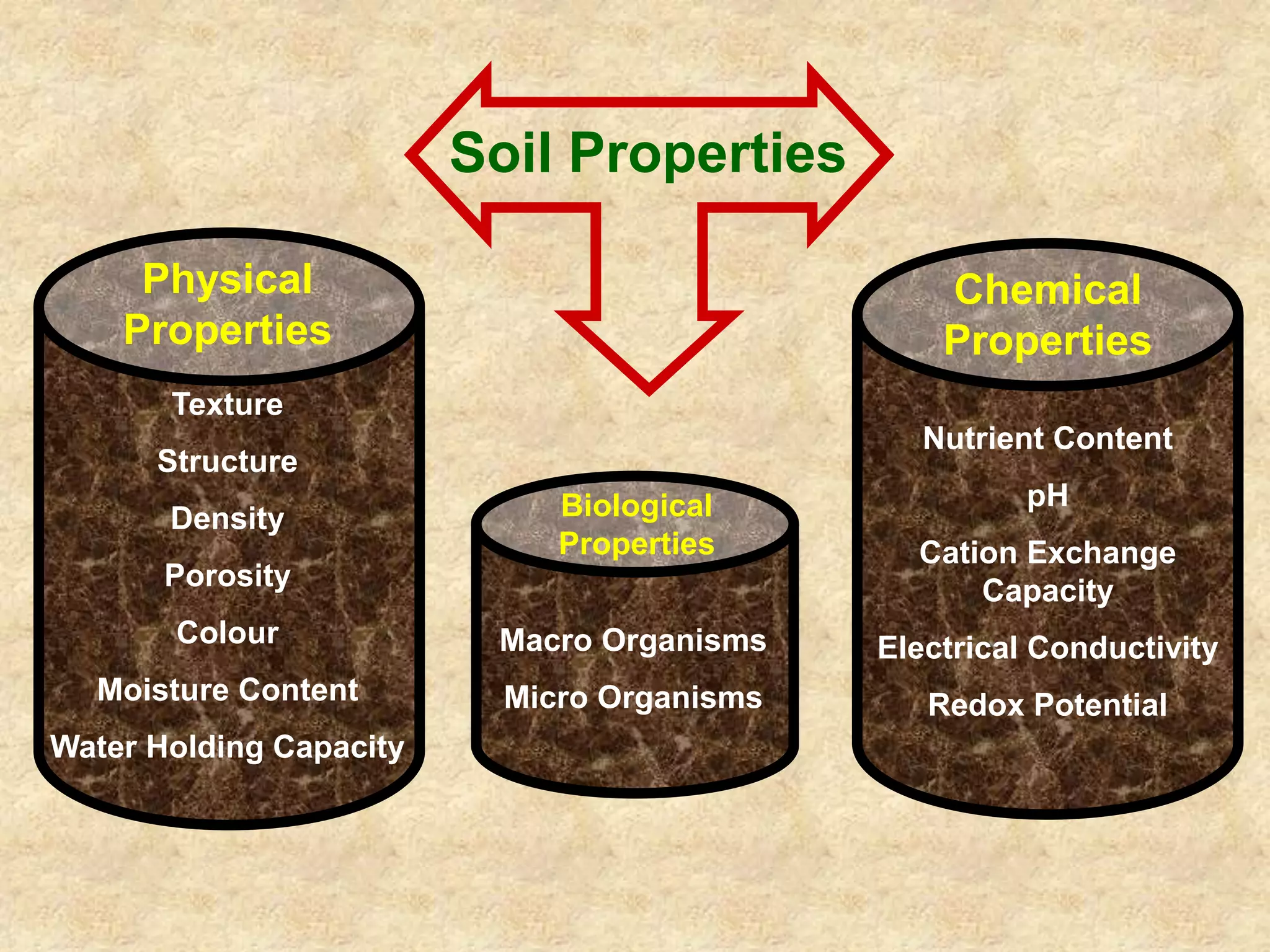 Soil Properties

Physical Properties

Texture

Structure

Density

Porosity

Colour

Moisture Content

Water Holding Capacity

Biological Properties

Macro Organisms

Micro Organisms

Chemical Properties

Nutrient Content

pH

Cation Exchange Capacity

Electrical Conductivity

Redox Potential